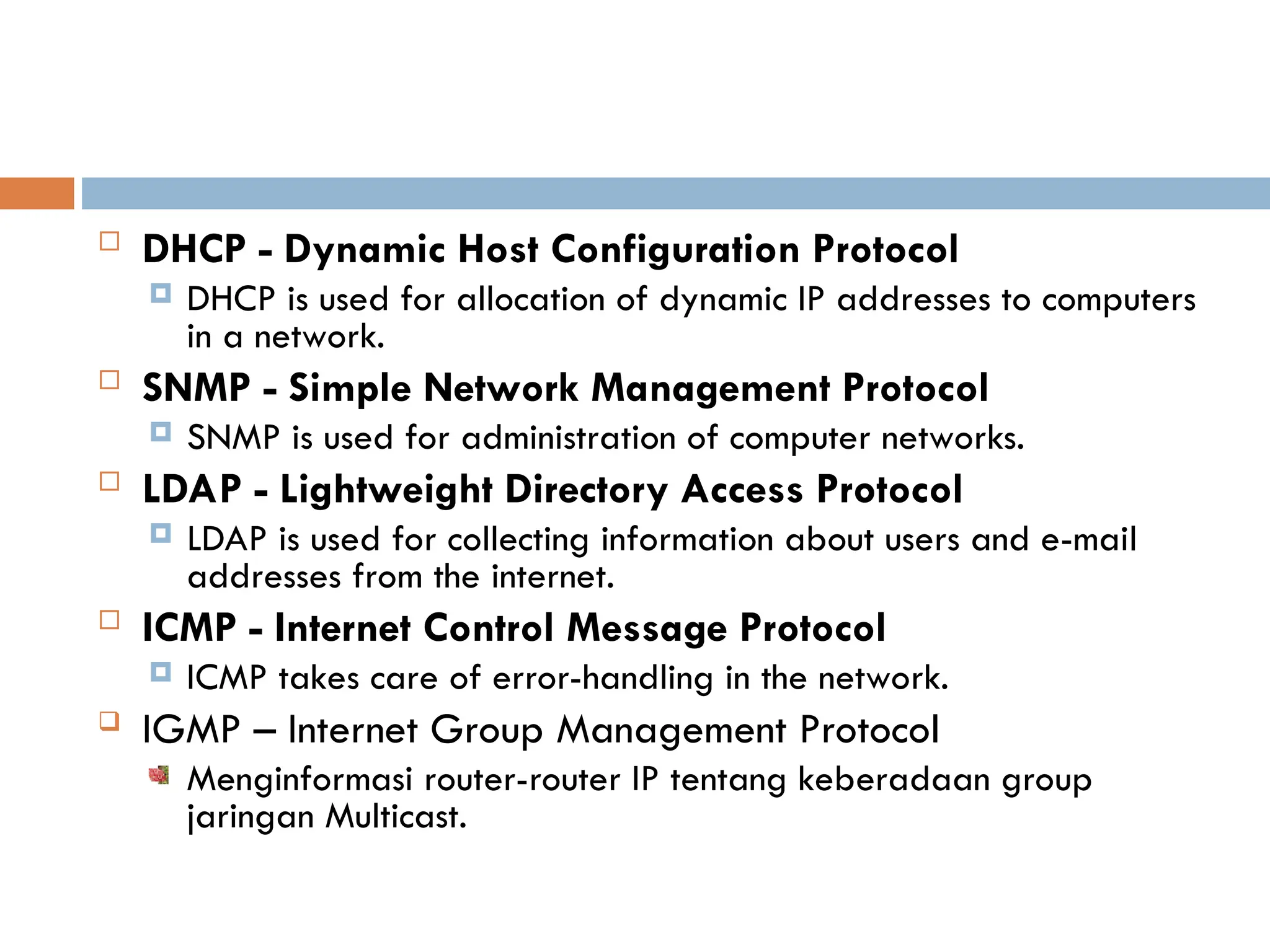 DHCP - Dynamic Host Configuration Protocol

DHCP is used for allocation of dynamic IP addresses to computers in a network.

SNMP - Simple Network Management Protocol

SNMP is used for administration of computer networks.

LDAP - Lightweight Directory Access Protocol

LDAP is used for collecting information about users and e-mail addresses from the internet.

ICMP - Internet Control Message Protocol

ICMP takes care of error-handling in the network.

IGMP – Internet Group Management Protocol

Menginformasi router-router IP tentang keberadaan group jaringan Multicast.